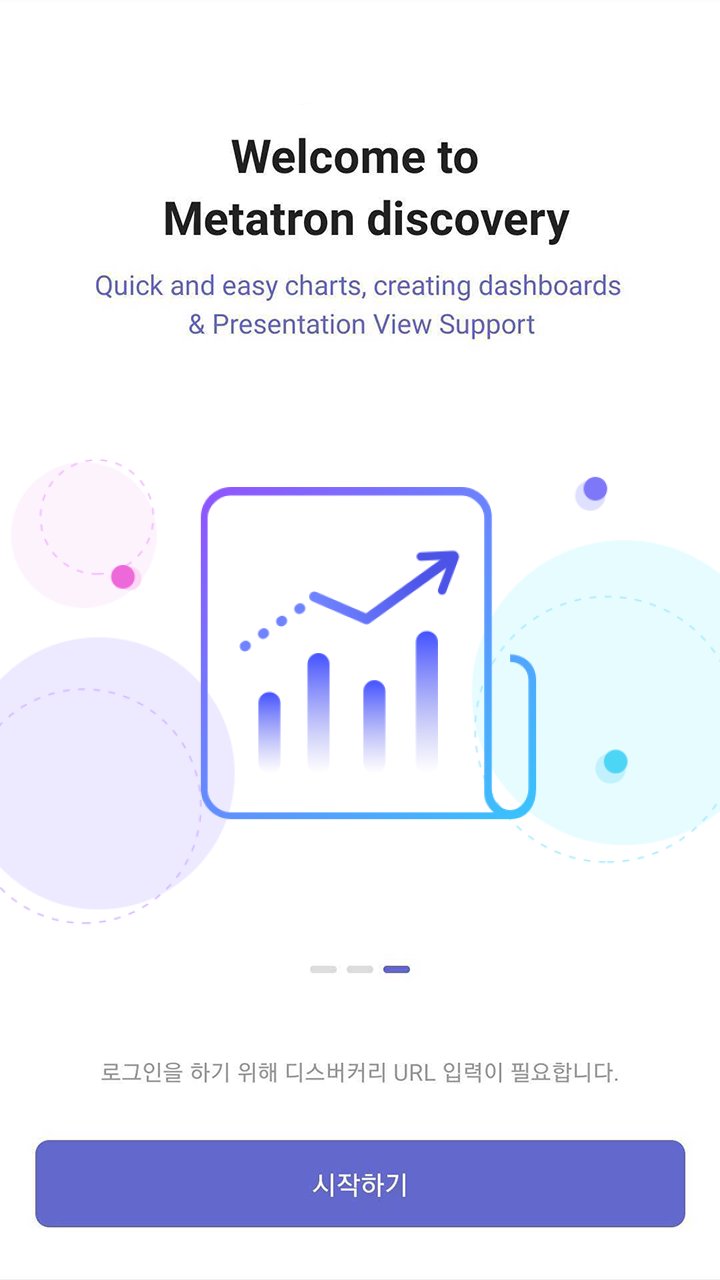 Welcome to
Metatron discovery

Quick and easy charts, creating dashboards & Presentation View Support

로그인을 하기 위해 디스버커리 URL 입력이 필요합니다.

시작하기